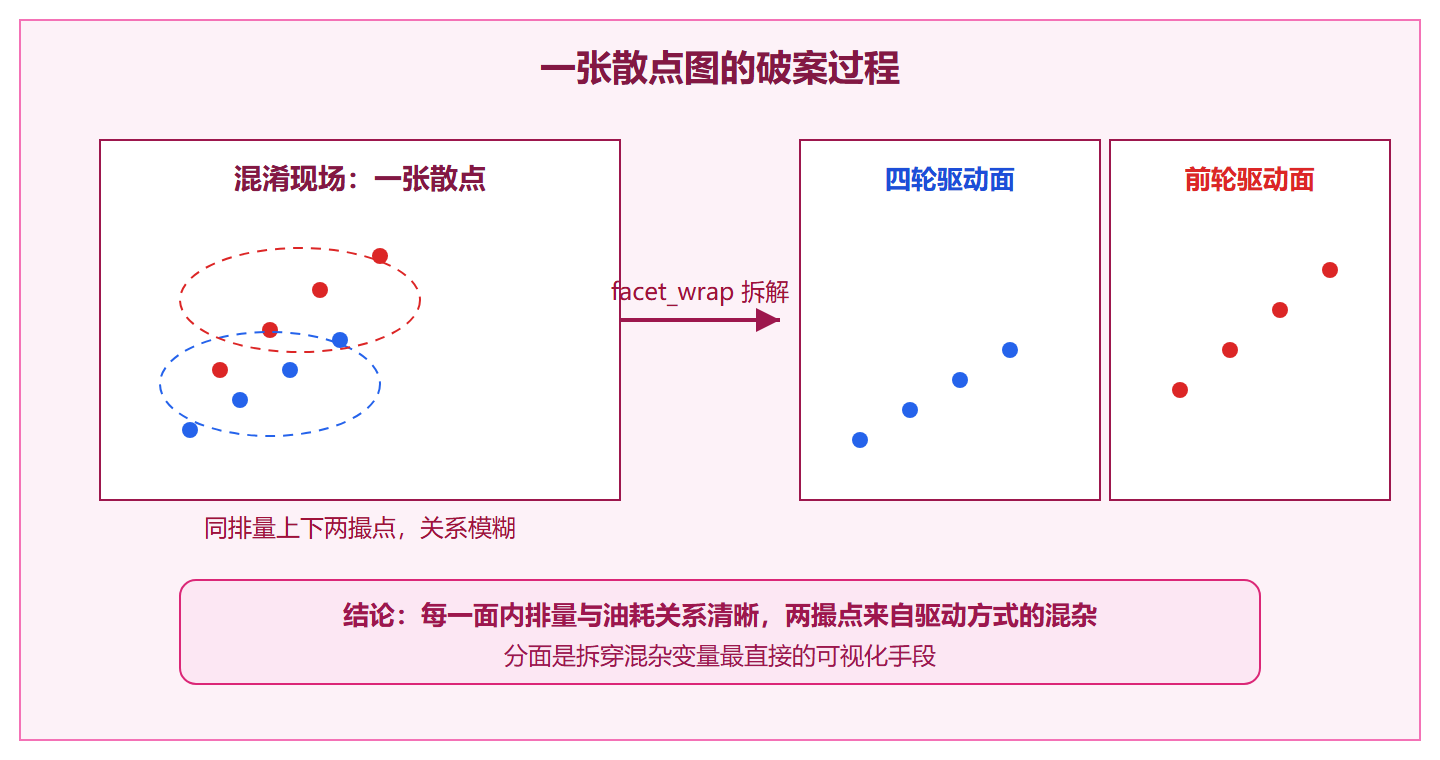 一张散点图的破案过程

混淆现场：一张散点

同排量上下两撮点，关系模糊

facet_wrap 拆解

四轮驱动面

前轮驱动面

结论：每一面内排量与油耗关系清晰，两撮点来自驱动方式的混杂
分面是拆穿混杂变量最直接的可视化手段